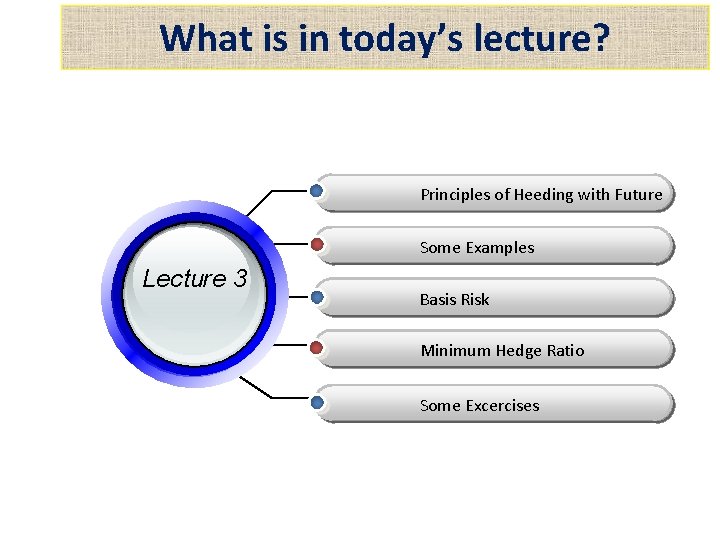 What is in today's lecture?

Lecture 3

Principles of Heeding with Future

Some Examples

Basis Risk

Minimum Hedge Ratio

Some Excercises